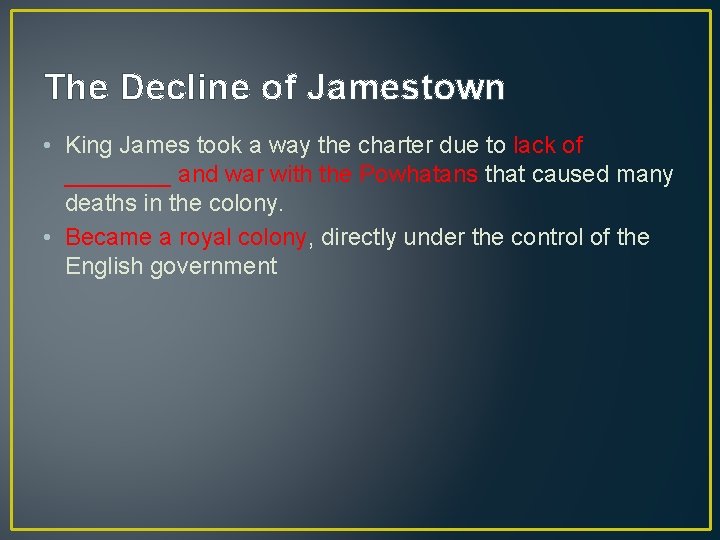 The Decline of Jamestown

• King James took a way the charter due to lack of ________ and war with the Powhatans that caused many deaths in the colony.

• Became a royal colony, directly under the control of the English government